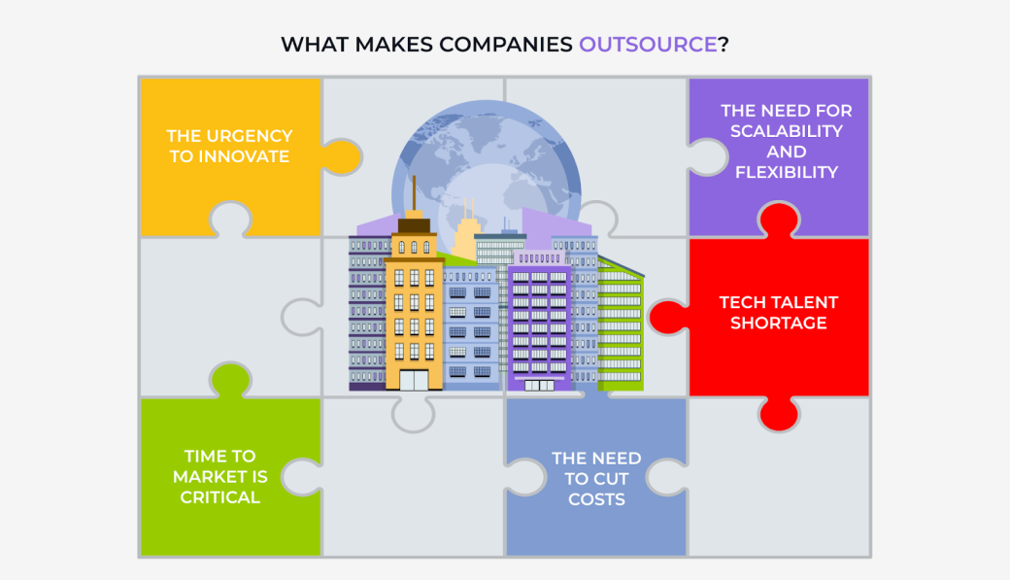 WHAT MAKES COMPANIES OUTSOURCE?

THE URGENCY TO INNOVATE

THE NEED FOR SCALABILITY AND FLEXIBILITY

TECH TALENT SHORTAGE

TIME TO MARKET IS CRITICAL

THE NEED TO CUT COSTS